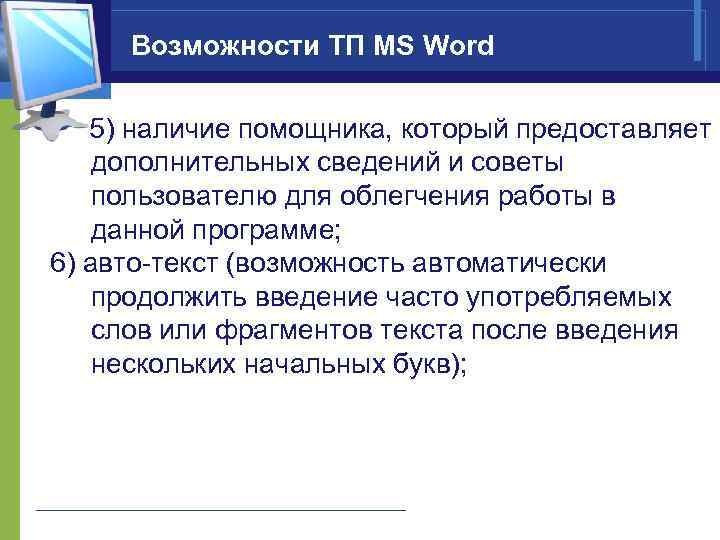 Возможности ТП MS Word

5) наличие помощника, который предоставляет дополнительных сведений и советы пользователю для облегчения работы в данной программе;

6) авто-текст (возможность автоматически продолжить введение часто употребляемых слов или фрагментов текста после введения нескольких начальных букв);